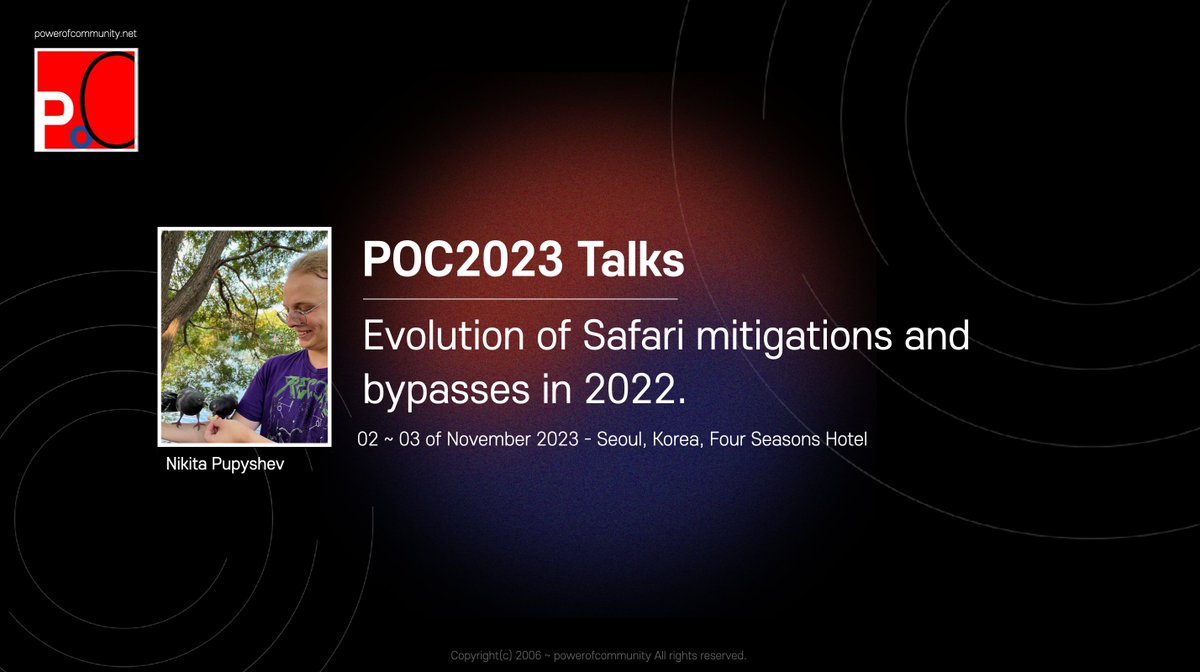 powerofcommunity.net

PoC

POC2023 Talks

Evolution of Safari mitigations and bypasses in 2022.

02 ~ 03 of November 2023 - Seoul, Korea, Four Seasons Hotel

Nikita Pupyshev

Copyright(c) 2006 ~ powerofcommunity All rights reserved.